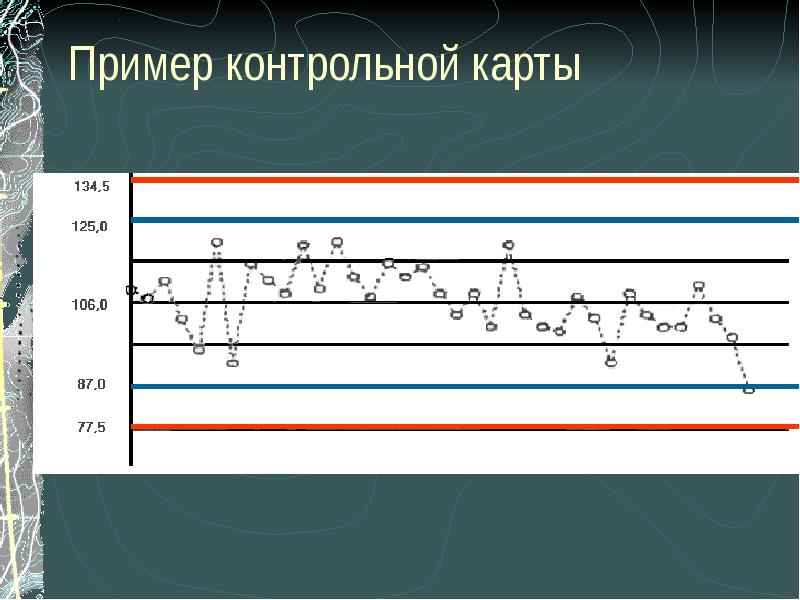 Пример контрольной карты

134,5
125,0
106,0
87,0
77,5